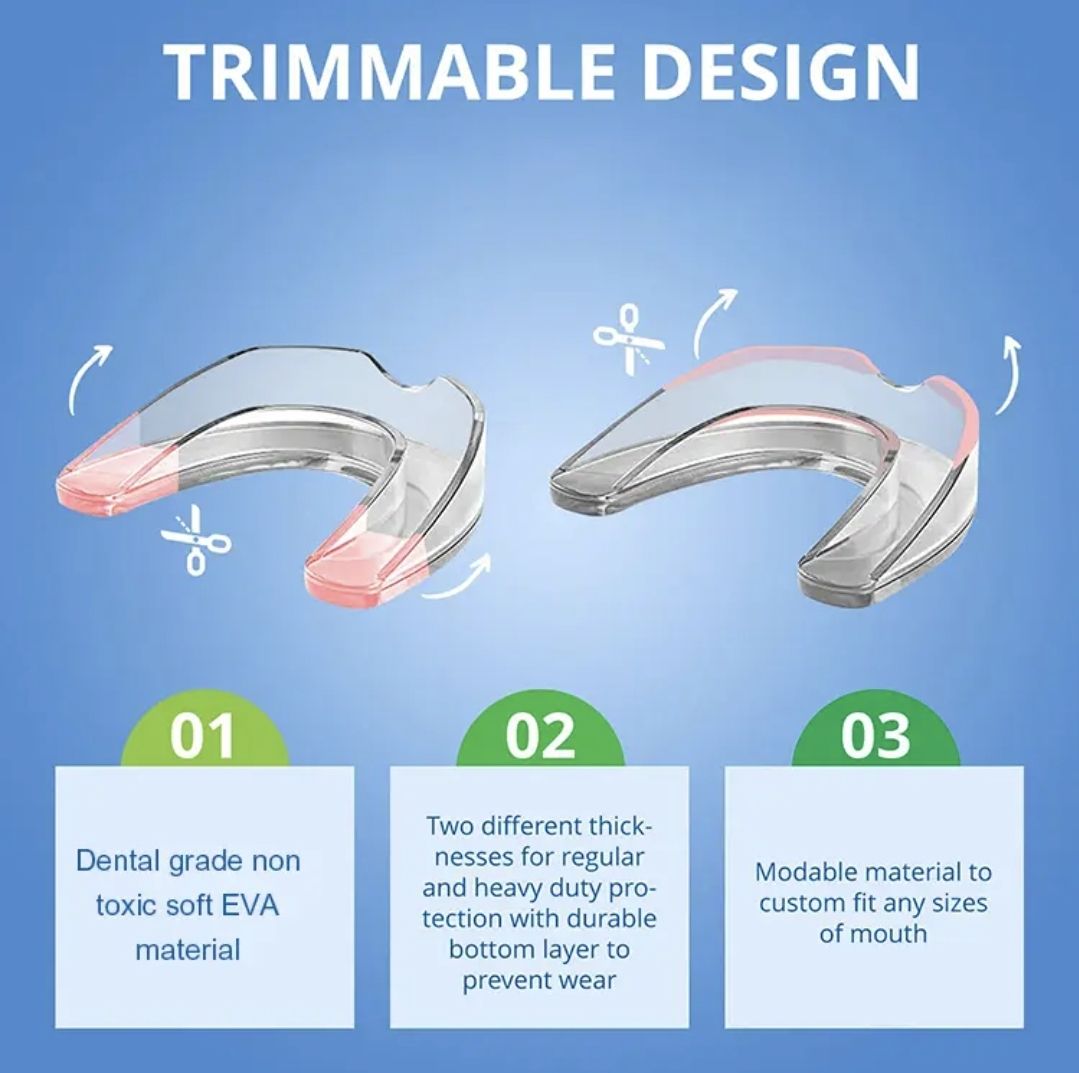 TRIMMABLE DESIGN

01

Dental grade non toxic soft EVA material

02

Two different thicknesses for regular and heavy duty protection with durable bottom layer to prevent wear

03

Modable material to custom fit any sizes of mouth